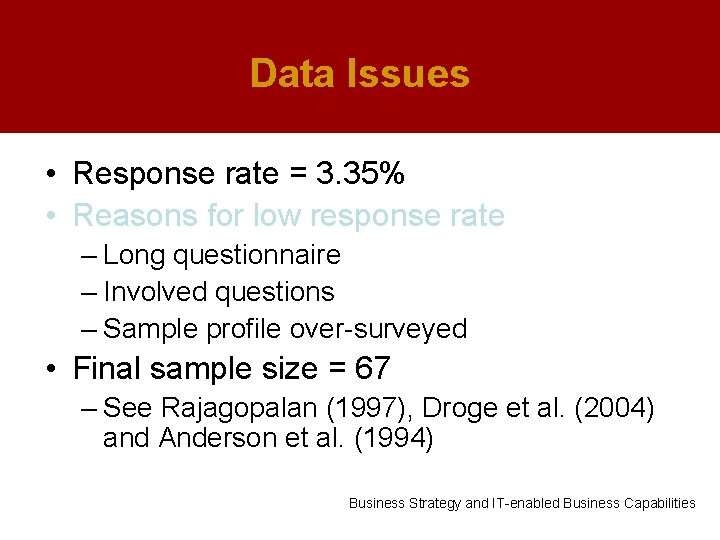 Data Issues

• Response rate = 3.35%
• Reasons for low response rate
– Long questionnaire
– Involved questions
– Sample profile over-surveyed
• Final sample size = 67
– See Rajagopalan (1997), Droge et al. (2004) and Anderson et al. (1994)

Business Strategy and IT-enabled Business Capabilities